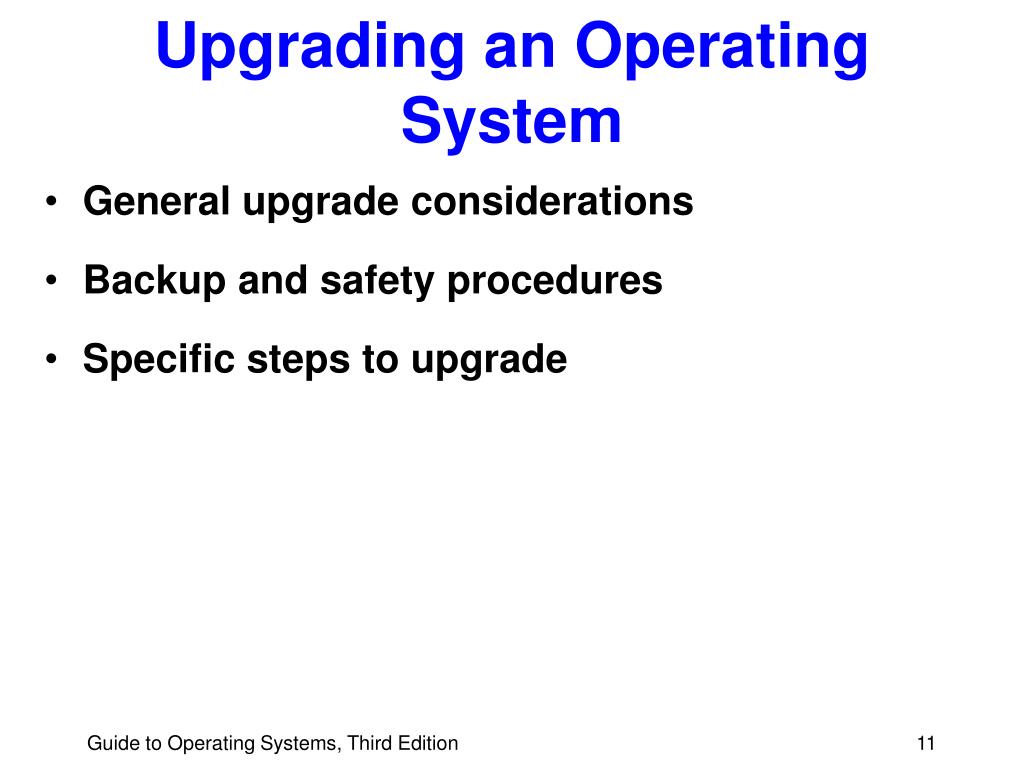 Upgrading an Operating System

• General upgrade considerations
• Backup and safety procedures
• Specific steps to upgrade

Guide to Operating Systems, Third Edition

11